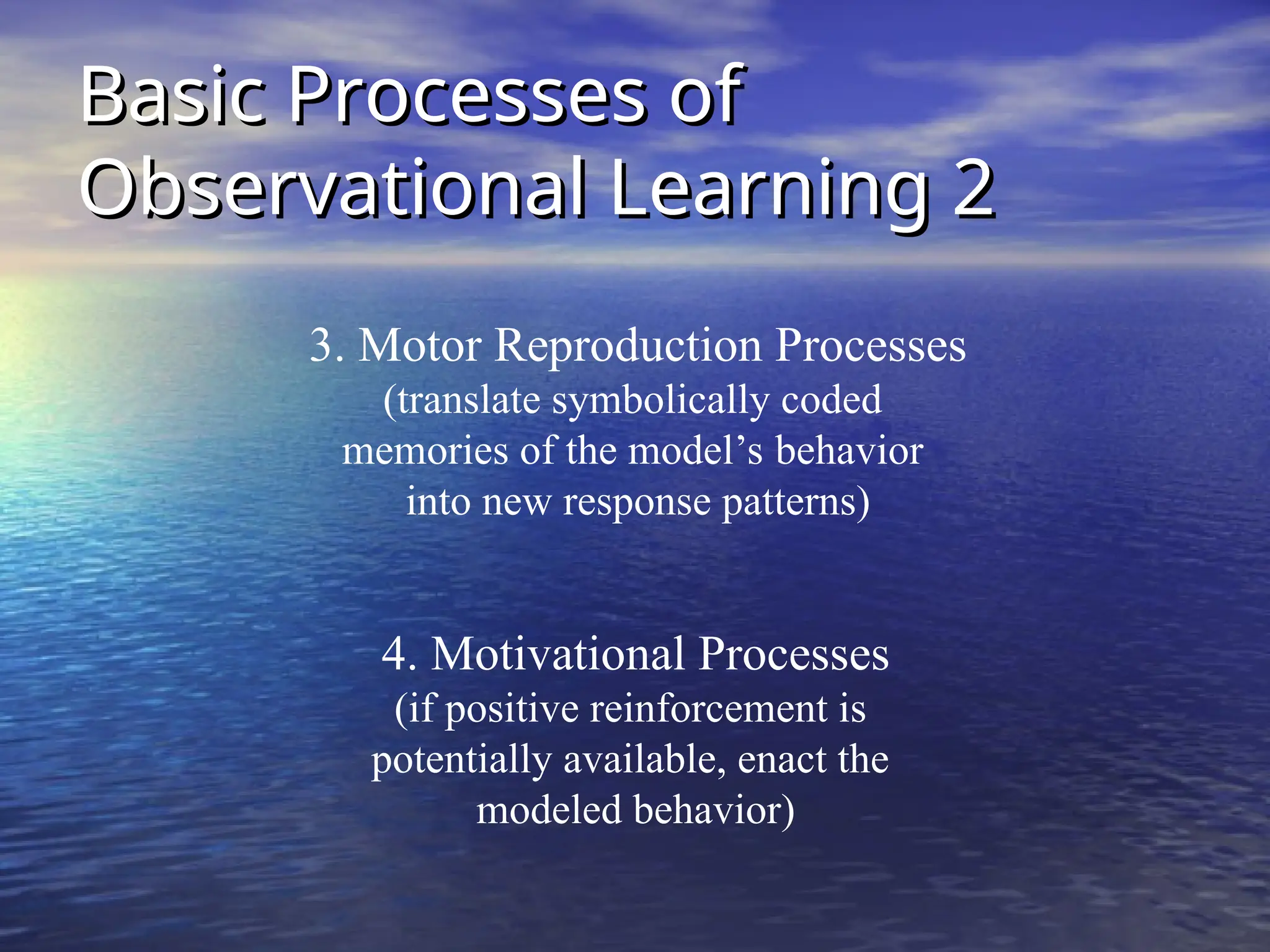 Basic Processes of Observational Learning 2

3. Motor Reproduction Processes
(translate symbolically coded memories of the model’s behavior into new response patterns)

4. Motivational Processes
(if positive reinforcement is potentially available, enact the modeled behavior)